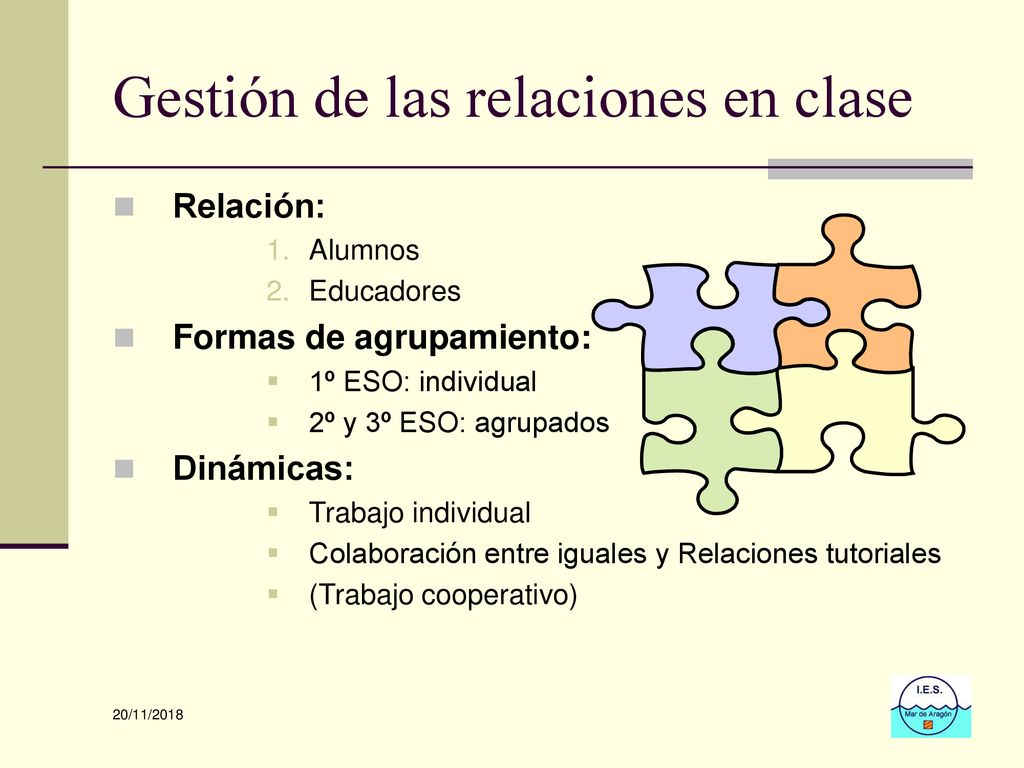 Gestión de las relaciones en clase

Relación:
1. Alumnos
2. Educadores

Formas de agrupamiento:
1º ESO: individual
2º y 3º ESO: agrupados

Dinámicas:
Trabajo individual
Colaboración entre iguales y Relaciones tutoriales
(Trabajo cooperativo)

20/11/2018

I.E.S.
Mar de Aragón